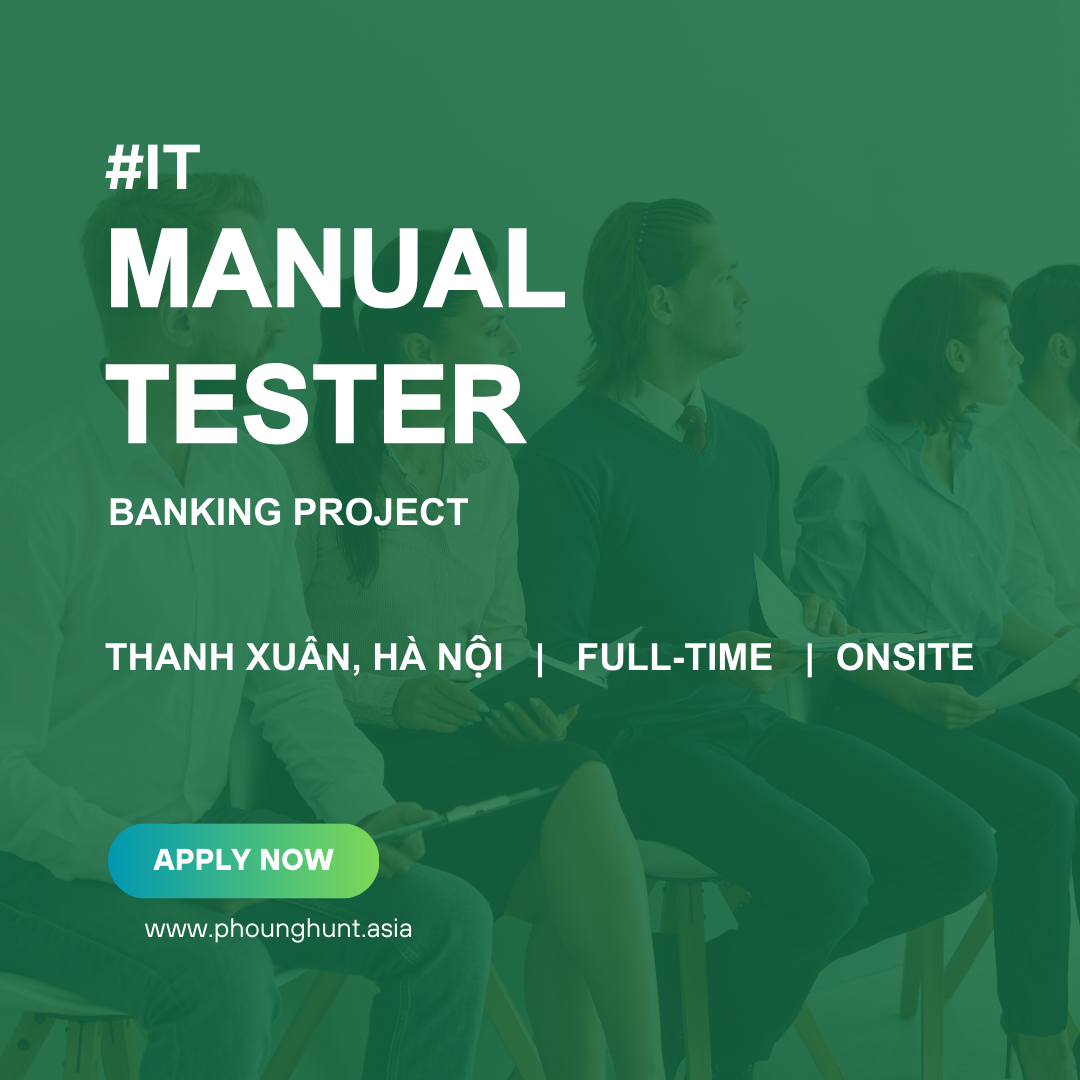 #IT
MANUAL TESTER

BANKING PROJECT

THANH XUÂN, HÀ NỘI | FULL-TIME | ONSITE

APPLY NOW

www.phounghunt.asia